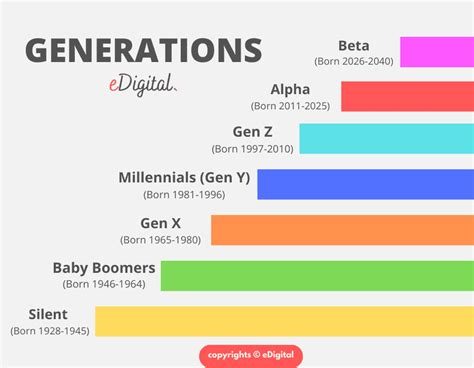 GENERATIONS

eDigital

Beta
(Born 2026-2040)

Alpha
(Born 2011-2025)

Gen Z
(Born 1997-2010)

Millennials (Gen Y)
(Born 1981-1996)

Gen X
(Born 1965-1980)

Baby Boomers
(Born 1946-1964)

Silent
(Born 1928-1945)

copyrights © eDigital